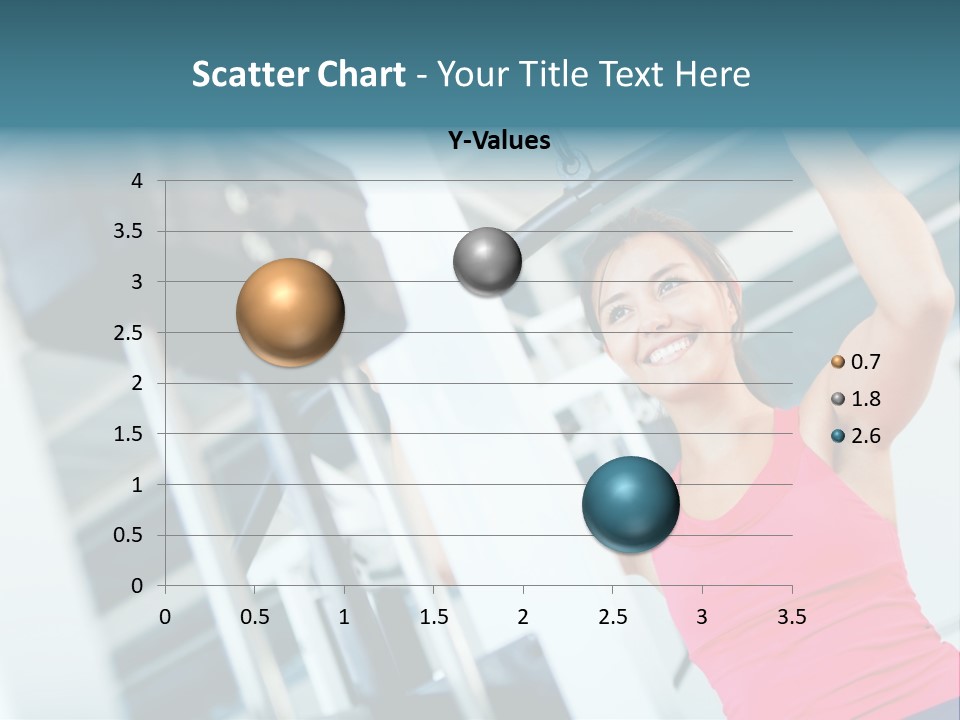 Scatter Chart - Your Title Text Here

Y-Values

4
3.5
3
2.5
2
1.5
1
0.5
0

0 0.5 1 1.5 2 2.5 3 3.5

0.7
1.8
2.6